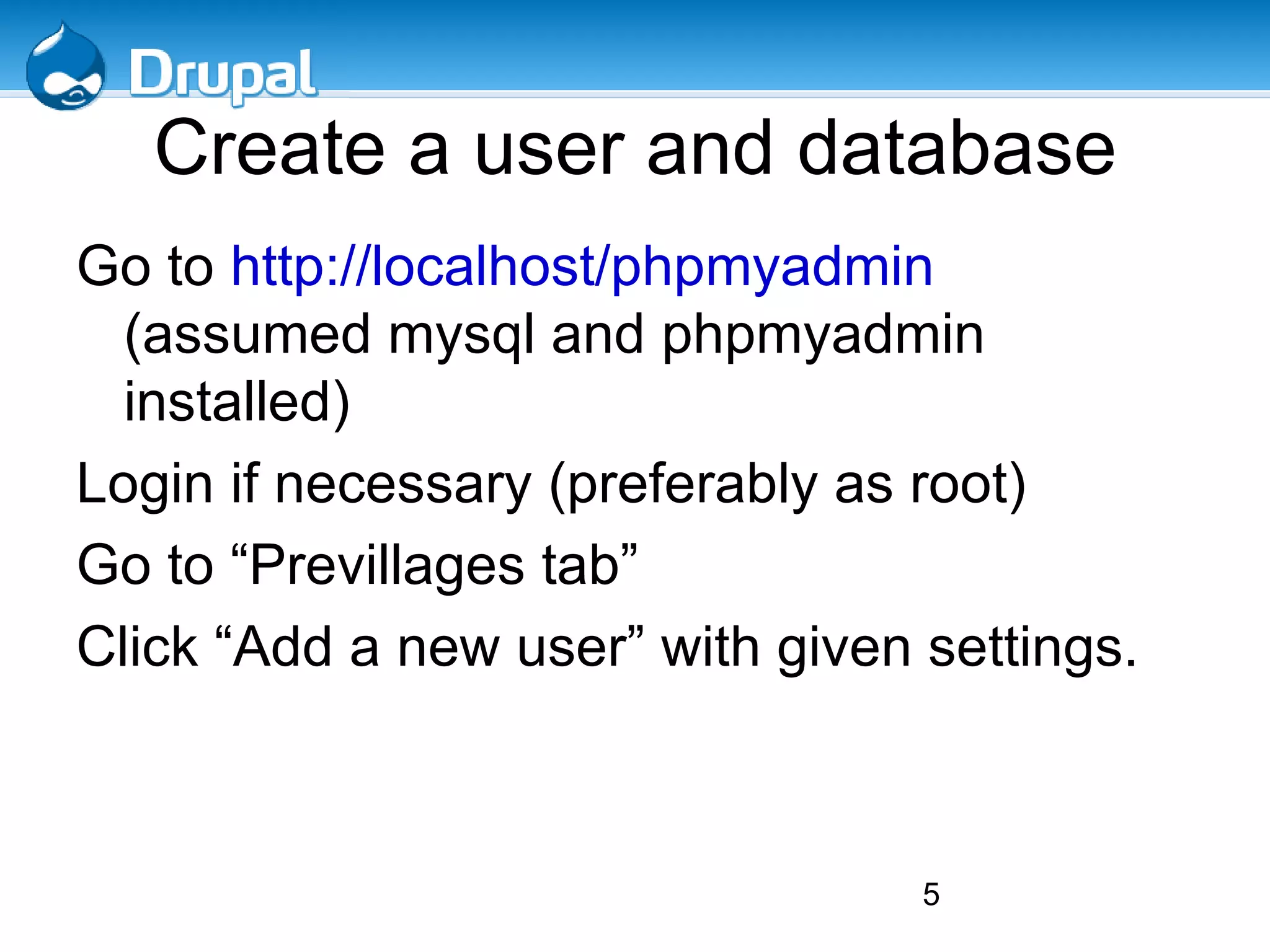 Drupal

Create a user and database

Go to http://localhost/phpmyadmin (assumed mysql and phpmyadmin installed)

Login if necessary (preferably as root)

Go to “Previllages tab”

Click “Add a new user” with given settings.

5